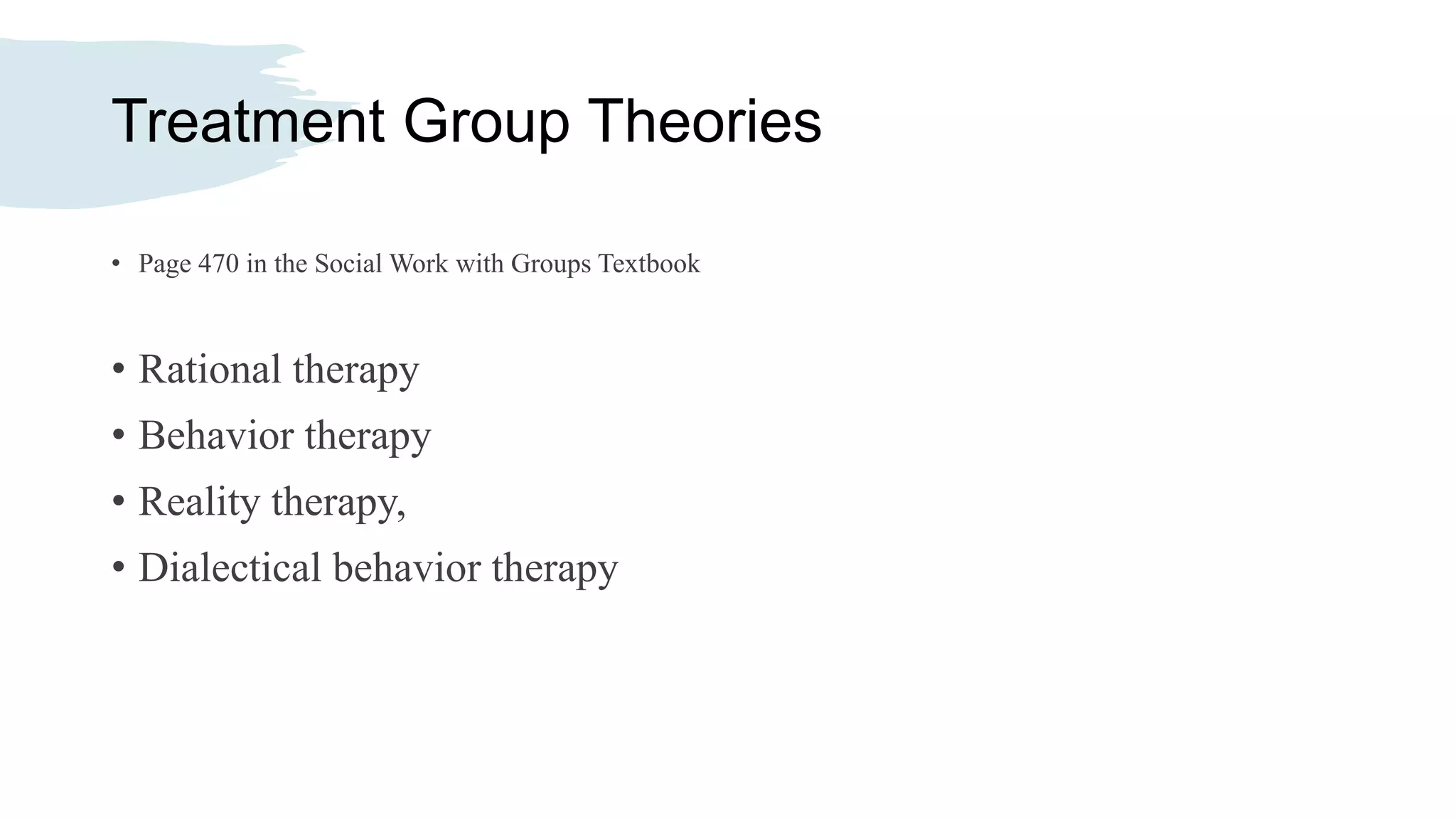 Treatment Group Theories

• Page 470 in the Social Work with Groups Textbook

• Rational therapy
• Behavior therapy
• Reality therapy,
• Dialectical behavior therapy